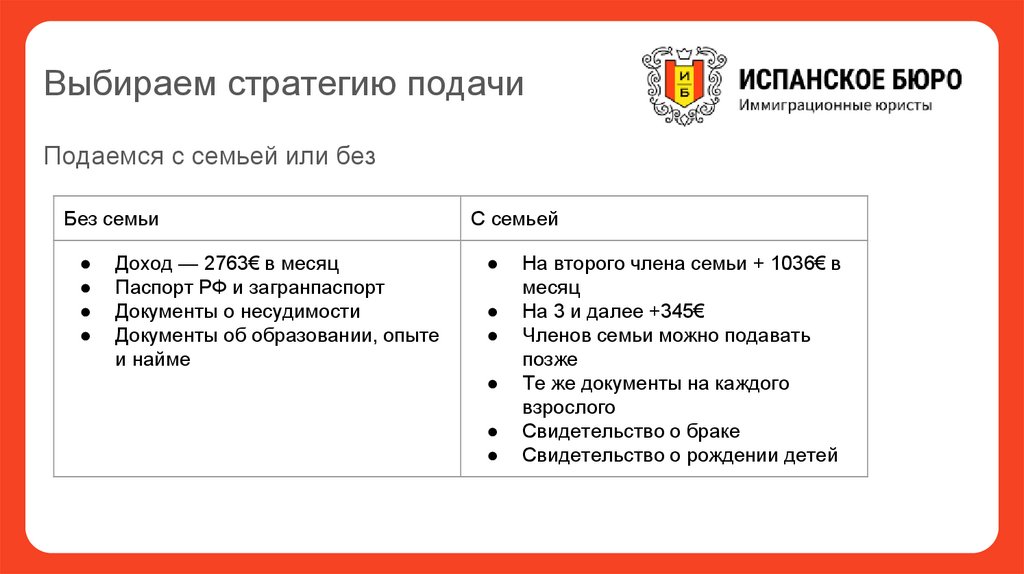 Выбираем стратегию подачи

И
Б
ИСПАНСКОЕ БЮРО
Иммиграционные юристы

Подаемся с семьей или без

| Без семьи | С семьей |
|---|---|
| ● Доход — 2763€ в месяц<br>● Паспорт РФ и загранпаспорт<br>● Документы о несудимости<br>● Документы об образовании, опыте и найме | ● На второго члена семьи + 1036€ в месяц<br>● На 3 и далее +345€<br>● Членов семьи можно подавать позже<br>● Те же документы на каждого взрослого<br>● Свидетельство о браке<br>● Свидетельство о рождении детей |